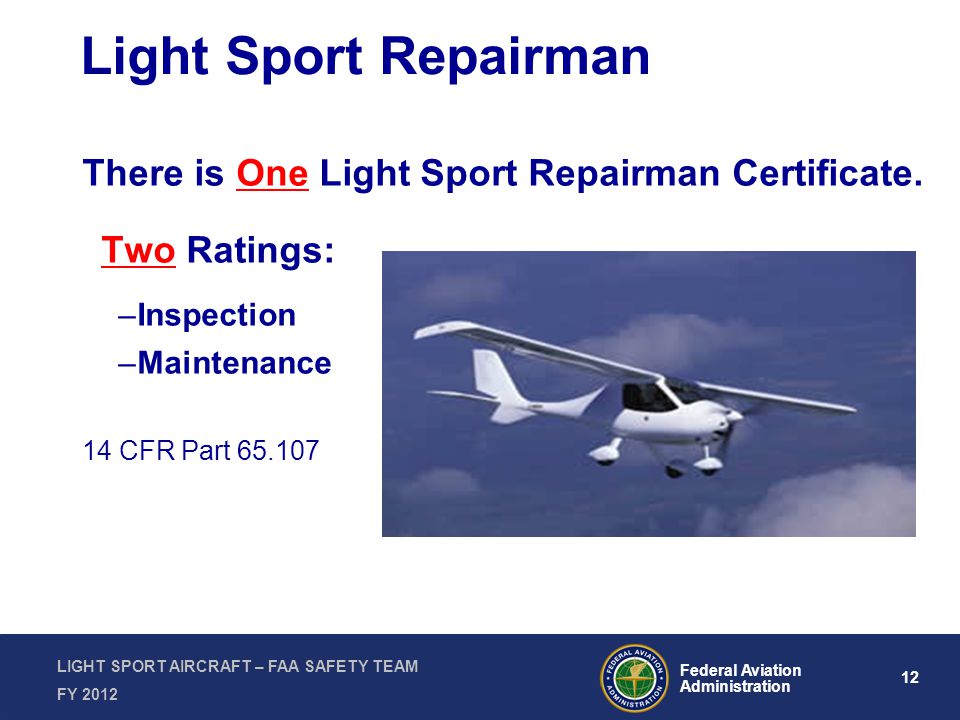 Light Sport Repairman

There is One Light Sport Repairman Certificate.

Two Ratings:

–Inspection

–Maintenance

14 CFR Part 65.107

LIGHT SPORT AIRCRAFT – FAA SAFETY TEAM
FY 2012

FEDERAL AVIATION ADMINISTRATION

Federal Aviation Administration

12